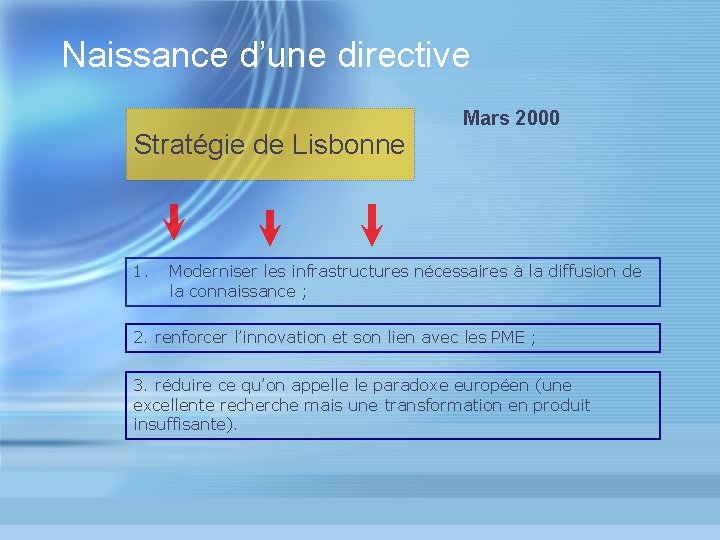 Naissance d’une directive

Stratégie de Lisbonne

Mars 2000

1. Moderniser les infrastructures nécessaires à la diffusion de la connaissance ;

2. renforcer l’innovation et son lien avec les PME ;

3. réduire ce qu’on appelle le paradoxe européen (une excellente recherche mais une transformation en produit insuffisante).